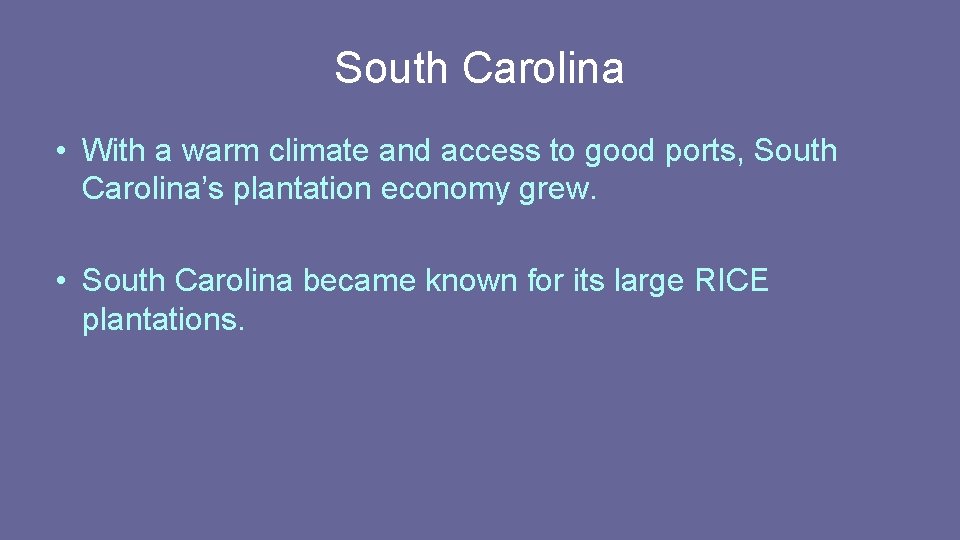 South Carolina

• With a warm climate and access to good ports, South Carolina’s plantation economy grew.

• South Carolina became known for its large RICE plantations.